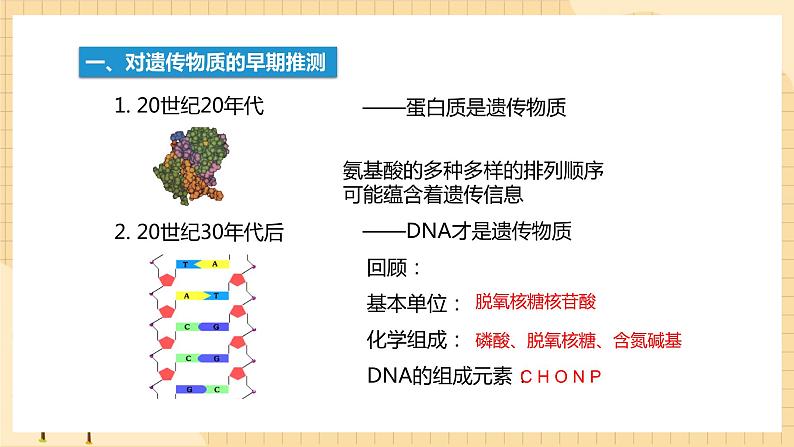 一、对遗传物质的早期推测

1. 20世纪20年代 ——蛋白质是遗传物质

氨基酸的多种多样的排列顺序可能蕴含着遗传信息

2. 20世纪30年代后 ——DNA才是遗传物质

T A
A T
C G
C G
G C

回顾：

基本单位： 脱氧核糖核苷酸

化学组成： 磷酸、脱氧核糖、含氮碱基

DNA的组成元素 C H O N P